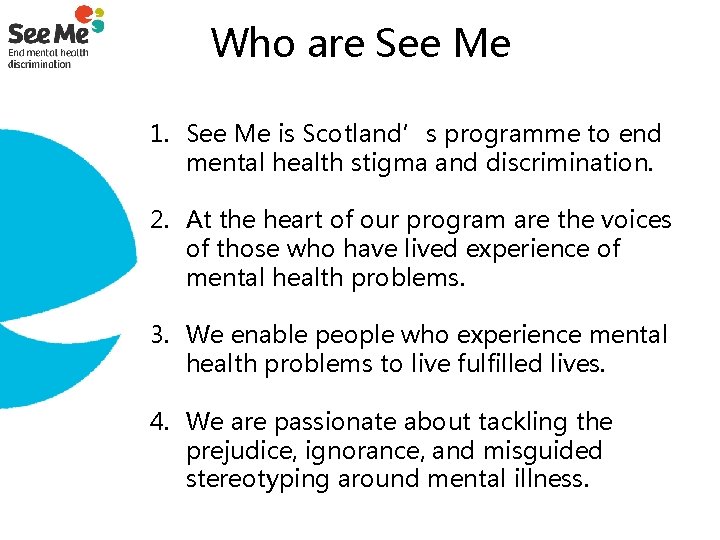 See Me
End mental health discrimination

Who are See Me

1. See Me is Scotland’s programme to end mental health stigma and discrimination.

2. At the heart of our program are the voices of those who have lived experience of mental health problems.

3. We enable people who experience mental health problems to live fulfilled lives.

4. We are passionate about tackling the prejudice, ignorance, and misguided stereotyping around mental illness.